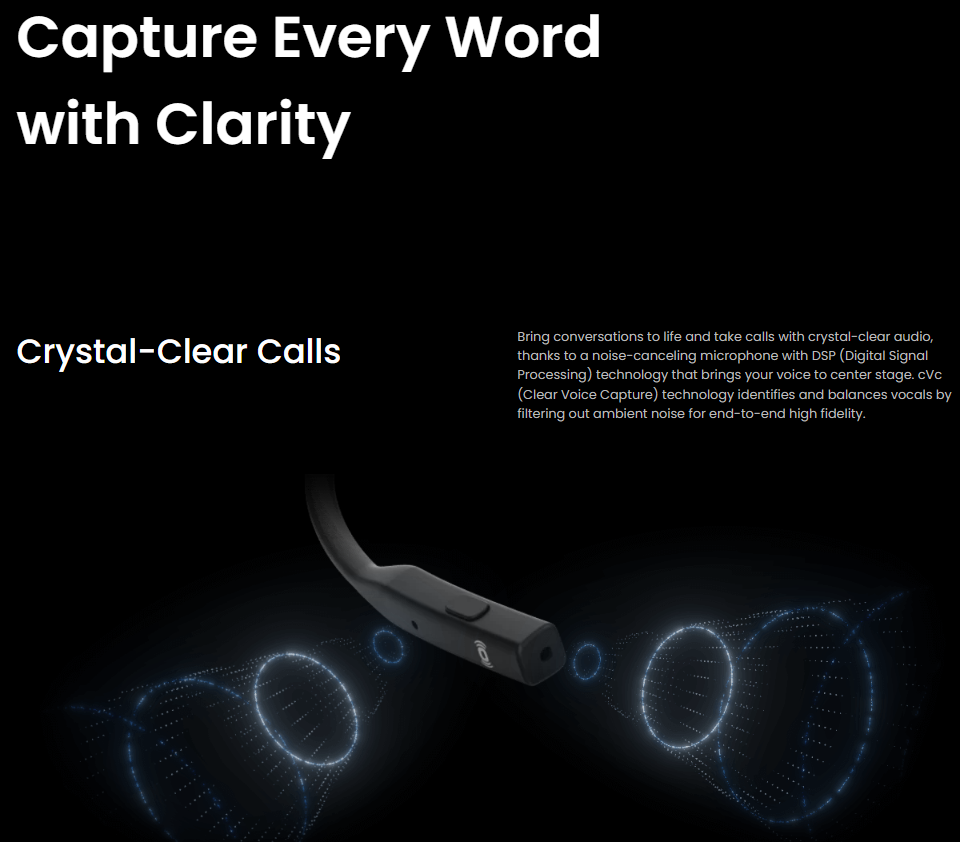 Capture Every Word with Clarity

Crystal-Clear Calls

Bring conversations to life and take calls with crystal-clear audio, thanks to a noise-canceling microphone with DSP (Digital Signal Processing) technology that brings your voice to center stage. cVc (Clear Voice Capture) technology identifies and balances vocals by filtering out ambient noise for end-to-end high fidelity.